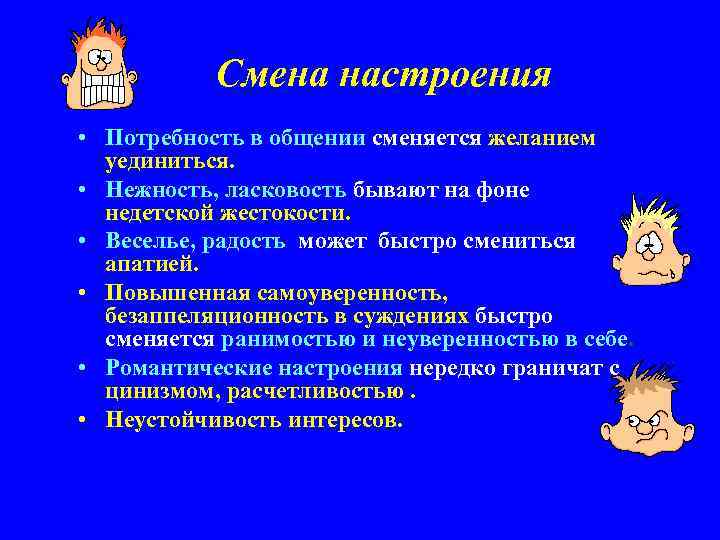 Смена настроения

• Потребность в общении сменяется желанием уединиться.
• Нежность, ласковость бывают на фоне недетской жестокости.
• Веселье, радость может быстро смениться апатией.
• Повышенная самоуверенность, безаппеляционность в суждениях быстро сменяется ранимостью и неуверенностью в себе.
• Романтические настроения нередко граничат с цинизмом, расчетливостью .
• Неустойчивость интересов.